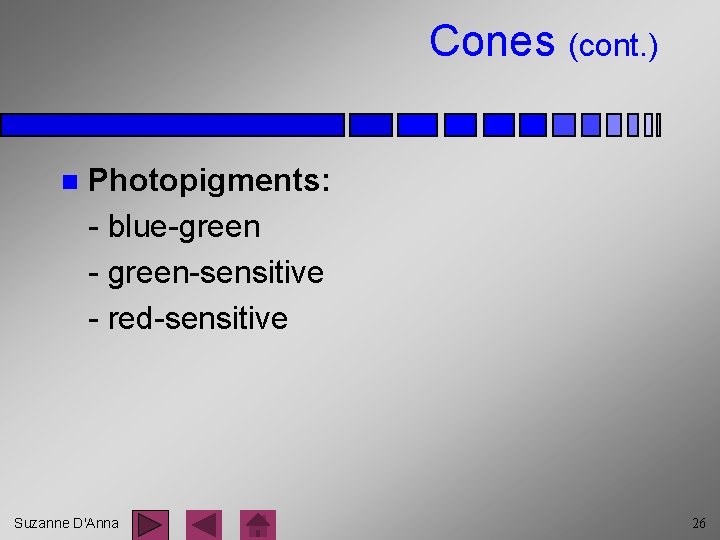 Cones (cont.)

Photopigments:
- blue-green
- green-sensitive
- red-sensitive

Suzanne D'Anna

26